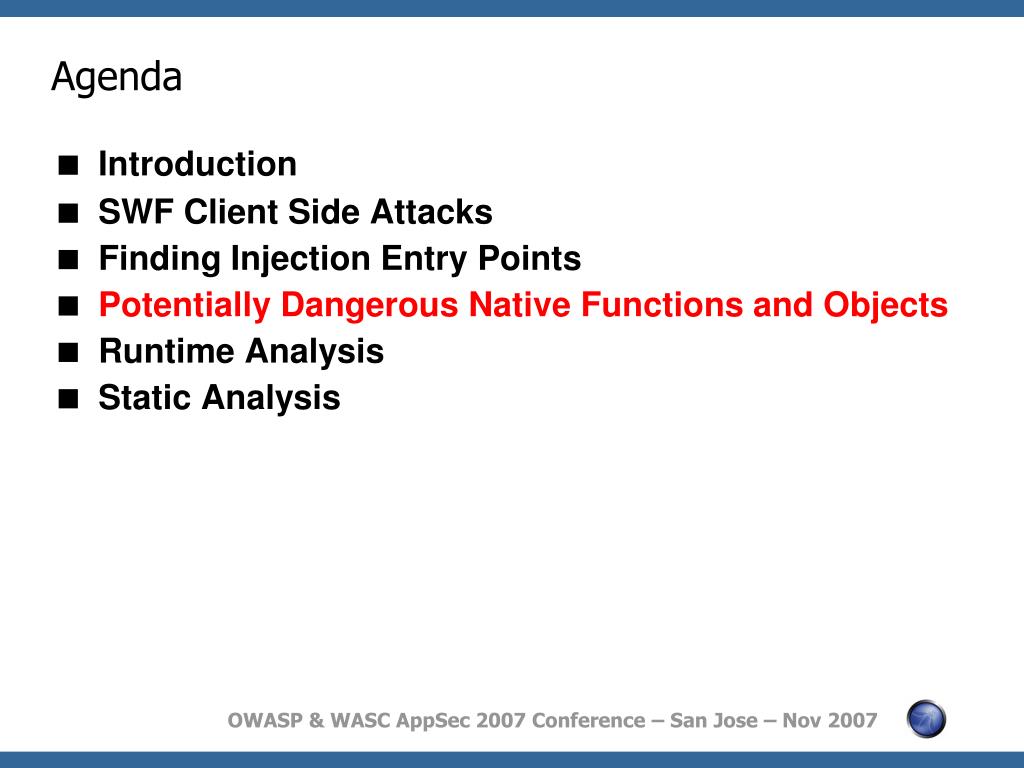 Agenda

■ Introduction
■ SWF Client Side Attacks
■ Finding Injection Entry Points
■ Potentially Dangerous Native Functions and Objects
■ Runtime Analysis
■ Static Analysis

OWASP & WASC AppSec 2007 Conference – San Jose – Nov 2007